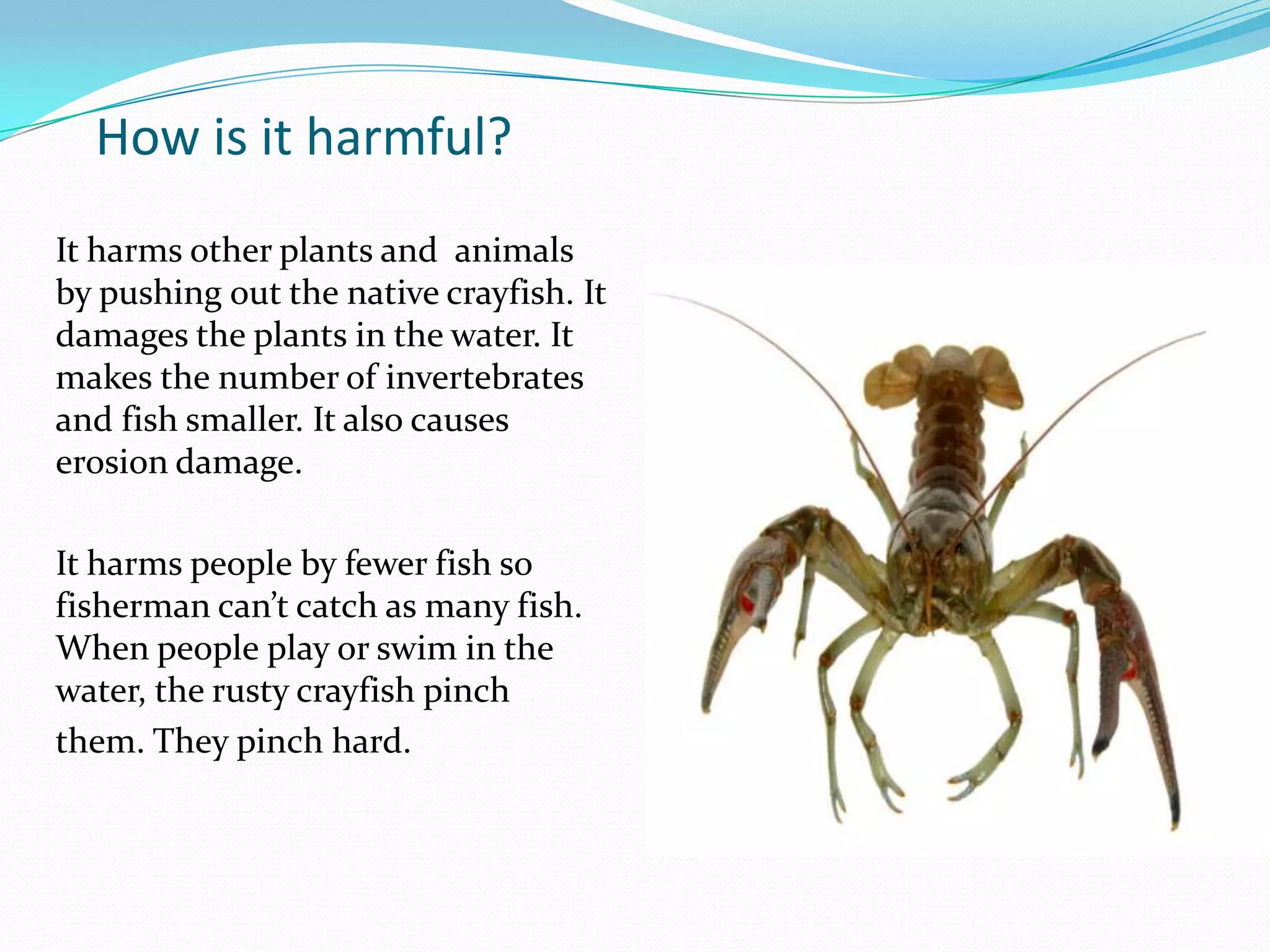 How is it harmful?

It harms other plants and animals by pushing out the native crayfish. It damages the plants in the water. It makes the number of invertebrates and fish smaller. It also causes erosion damage.

It harms people by fewer fish so fisherman can't catch as many fish. When people play or swim in the water, the rusty crayfish pinch them. They pinch hard.